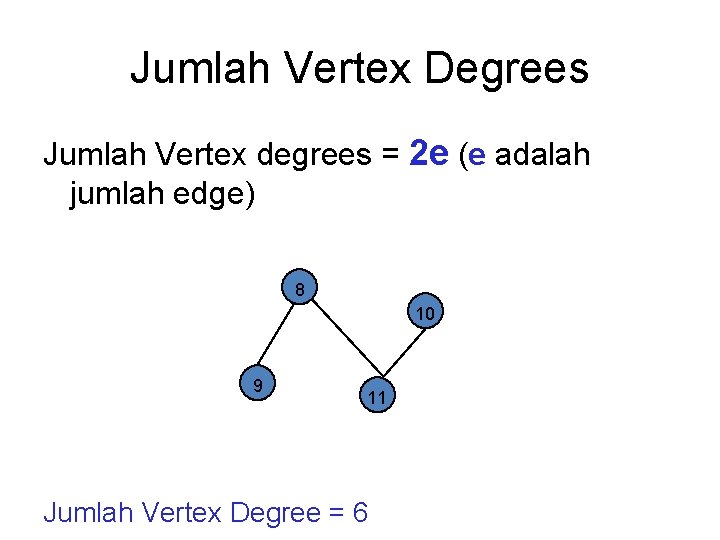 Jumlah Vertex Degrees

Jumlah Vertex degrees = 2e (e adalah jumlah edge)

8
10
9
11

Jumlah Vertex Degree = 6